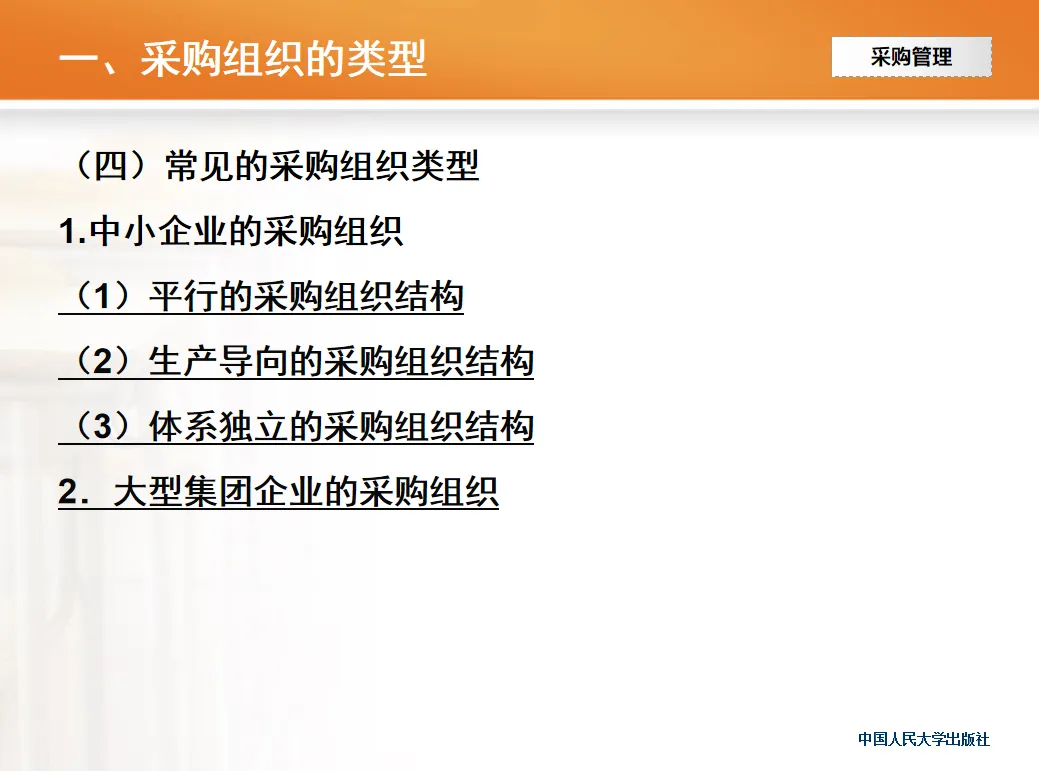 一、采购组织的类型

采购管理

（四）常见的采购组织类型

1.中小企业的采购组织

（1）平行的采购组织结构

（2）生产导向的采购组织结构

（3）体系独立的采购组织结构

2．大型集团企业的采购组织

中国人民大学出版社